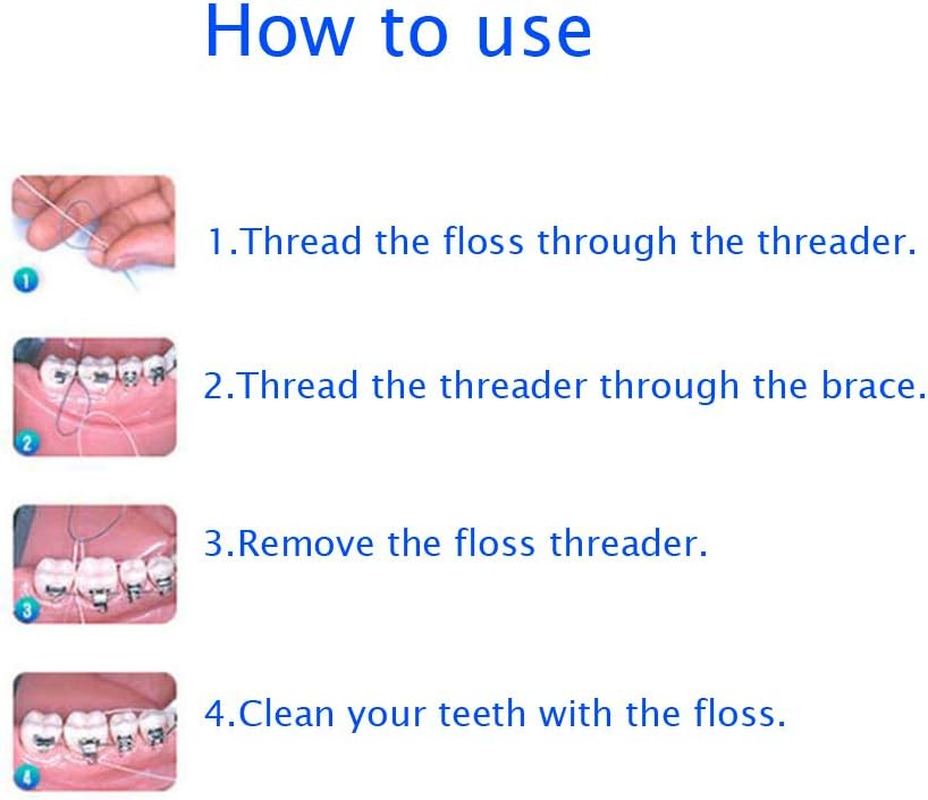 How to use

1

1.Thread the floss through the threader.

2

2.Thread the threader through the brace.

3

3.Remove the floss threader.

4

4.Clean your teeth with the floss.